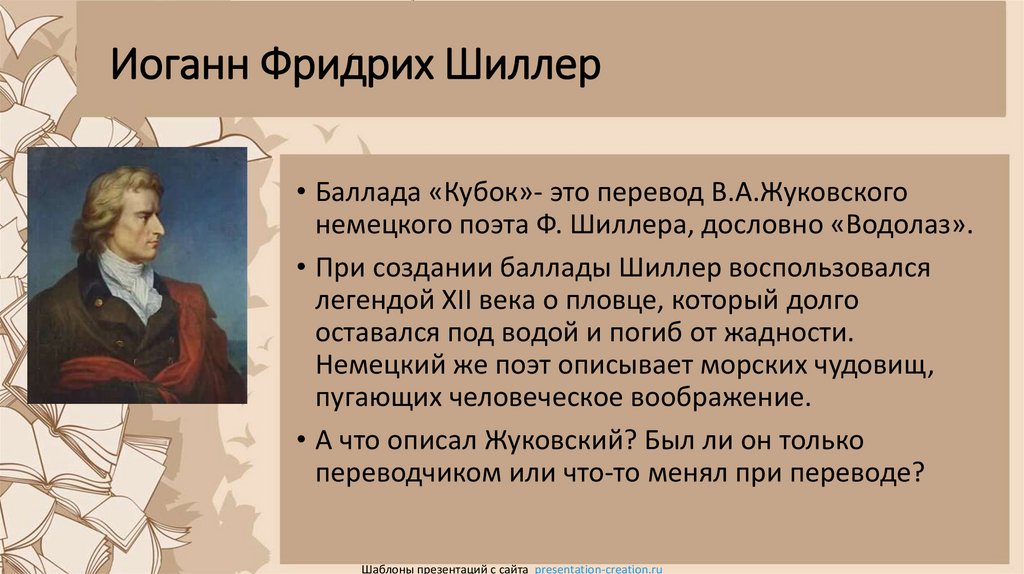 Иоганн Фридрих Шиллер

• Баллада «Кубок»- это перевод В.А.Жуковского немецкого поэта Ф. Шиллера, дословно «Водолаз».

• При создании баллады Шиллер воспользовался легендой XII века о пловце, который долго оставался под водой и погиб от жадности. Немецкий же поэт описывает морских чудовищ, пугающих человеческое воображение.

• А что описал Жуковский? Был ли он только переводчиком или что-то менял при переводе?

Шаблоны презентаций с сайта presentation-creation.ru